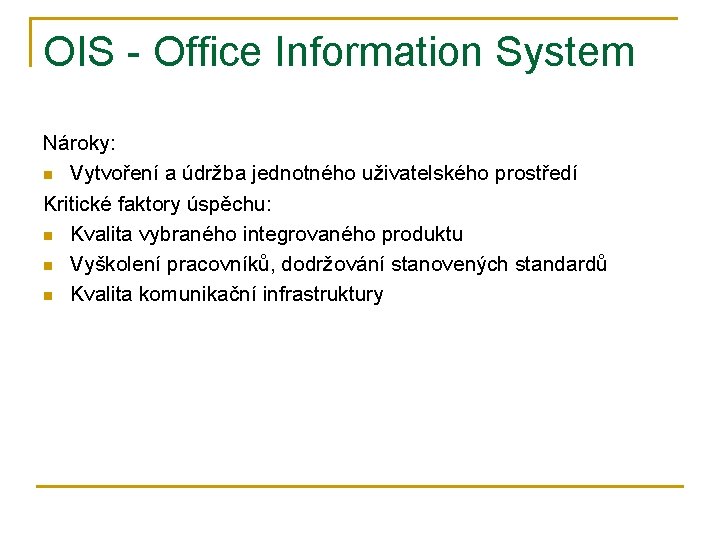 OIS - Office Information System

Nároky:

- Vytvoření a údržba jednotného uživatelského prostředí

Kritické faktory úspěchu:

- Kvalita vybraného integrovaného produktu
- Vyškolení pracovníků, dodržování stanovených standardů
- Kvalita komunikační infrastruktury